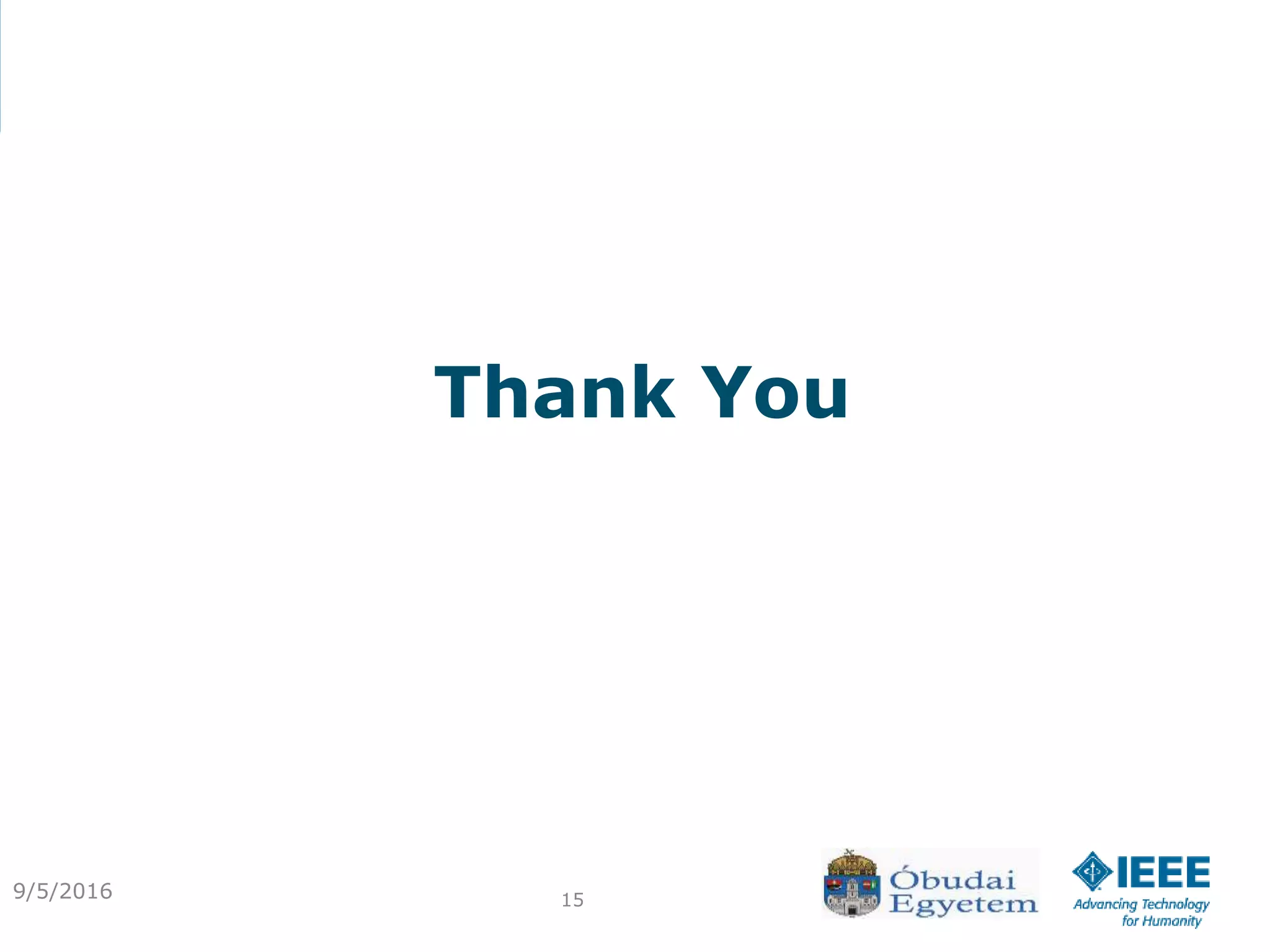 Thank You

9/5/2016

15

Óbudai Egyetem

IEEE
Advancing Technology for Humanity